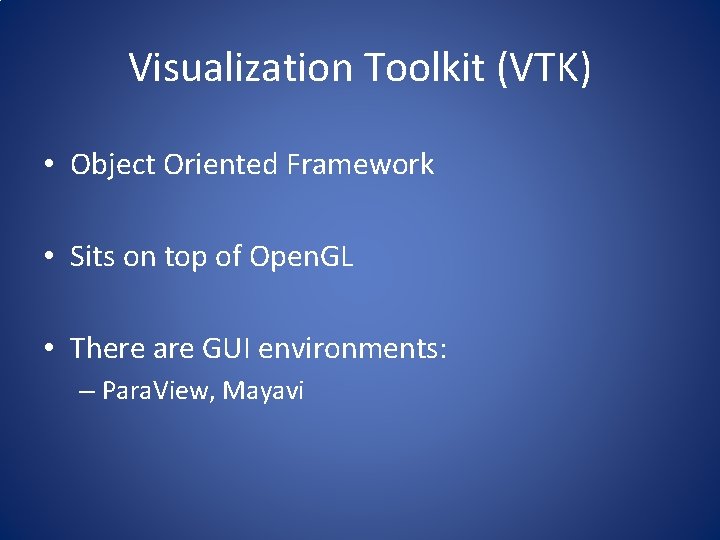 Visualization Toolkit (VTK)

• Object Oriented Framework

• Sits on top of OpenGL

• There are GUI environments:
– ParaView, Mayavi